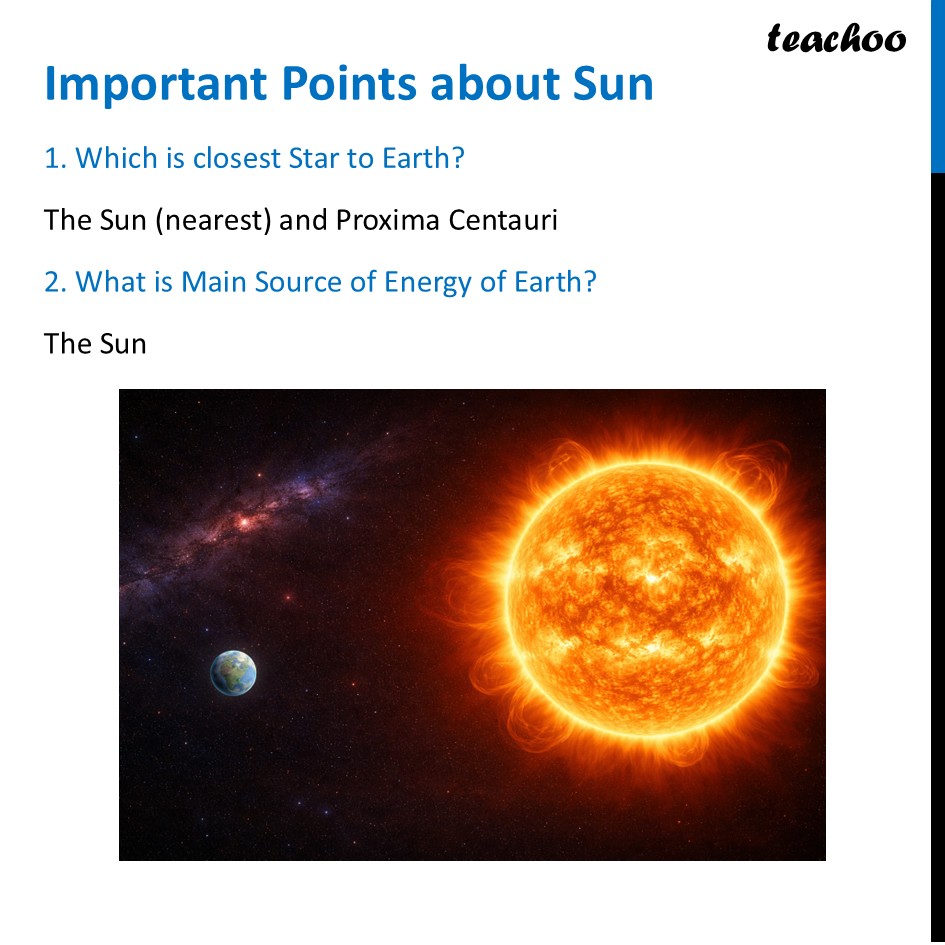 teachoo

Important Points about Sun

1. Which is closest Star to Earth?

The Sun (nearest) and Proxima Centauri

2. What is Main Source of Energy of Earth?

The Sun